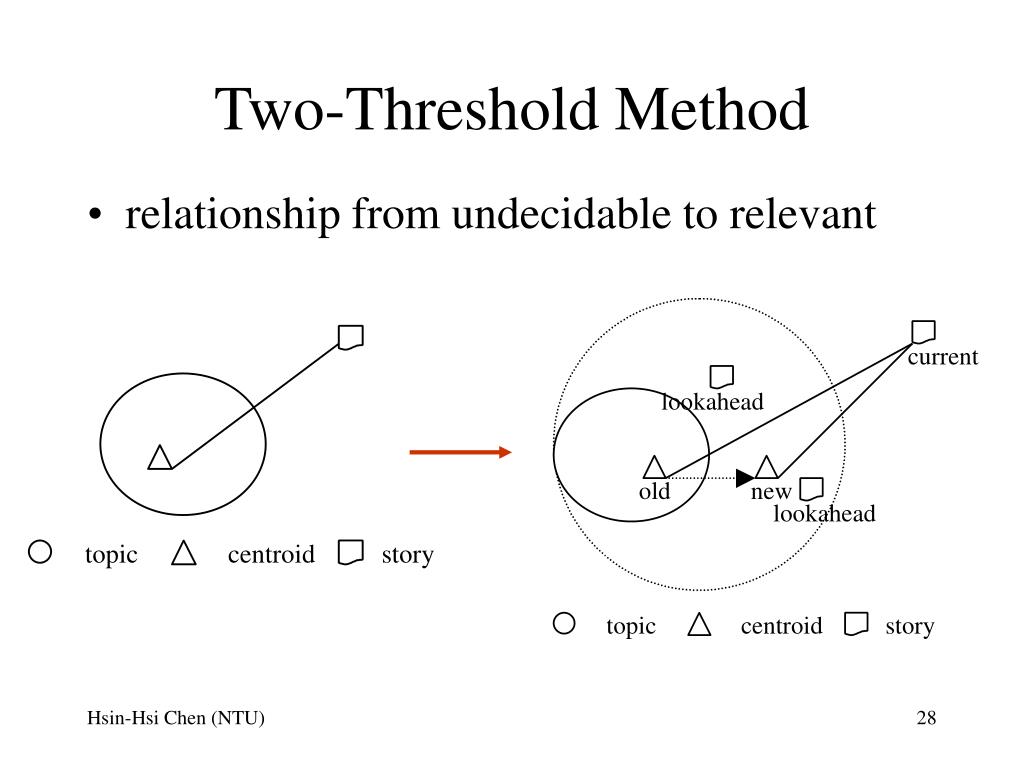 Two-Threshold Method

• relationship from undecidable to relevant

topic centroid story

current

lookahead

old

new

lookahead

topic centroid story

Hsin-Hsi Chen (NTU)

28